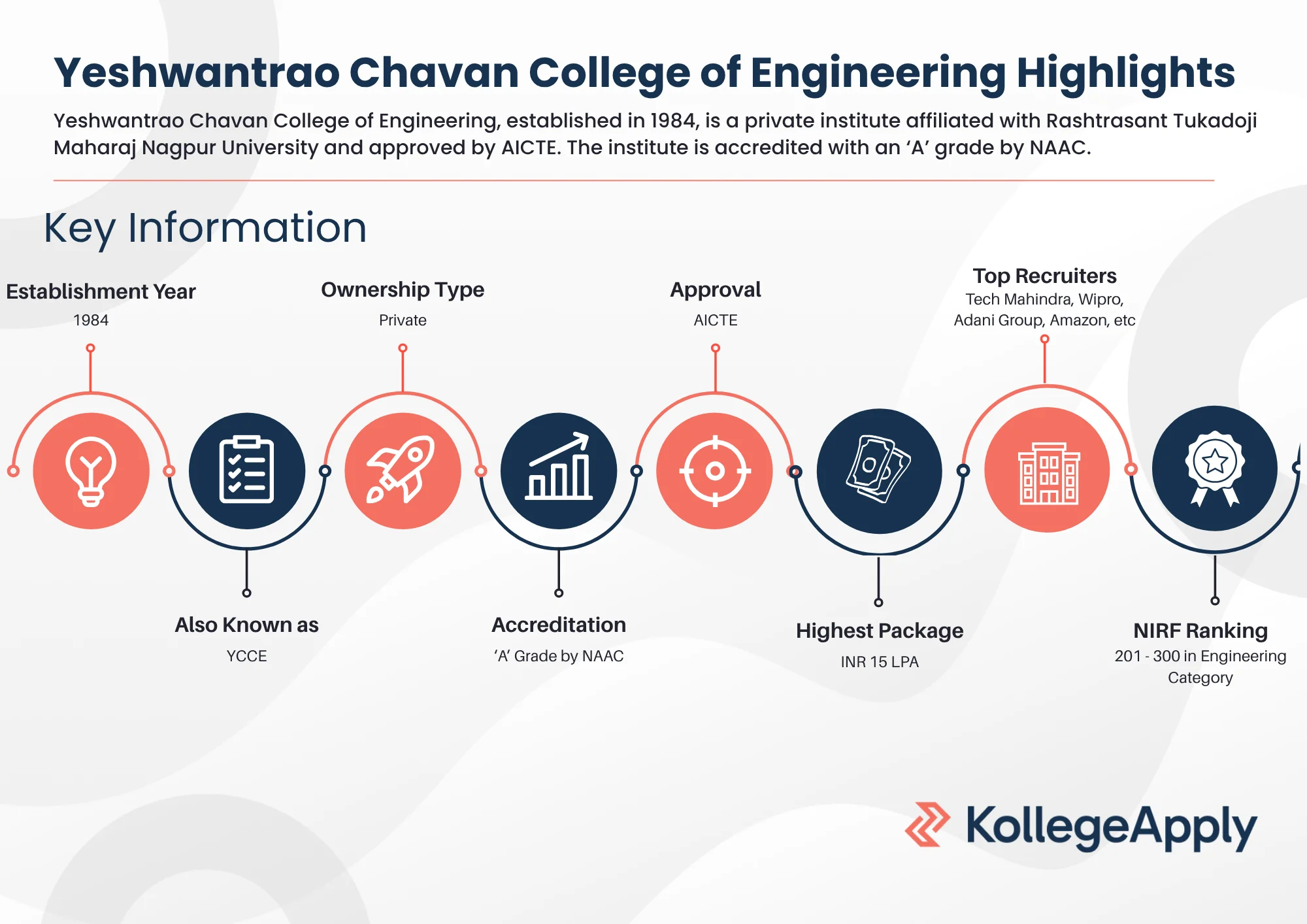 Yeshwantrao Chavan College of Engineering Highlights

Yeshwantrao Chavan College of Engineering, established in 1984, is a private institute affiliated with Rashtrasant Tukadoji Maharaj Nagpur University and approved by AICTE. The institute is accredited with an ‘A’ grade by NAAC.

Key Information

Establishment Year
1984

Ownership Type
Private

Approval
AICTE

Top Recruiters
Tech Mahindra, Wipro, Adani Group, Amazon, etc

Also Known as
YCCE

Accreditation
‘A’ Grade by NAAC

Highest Package
INR 15 LPA

NIRF Ranking
201 - 300 in Engineering Category

KollegeApply